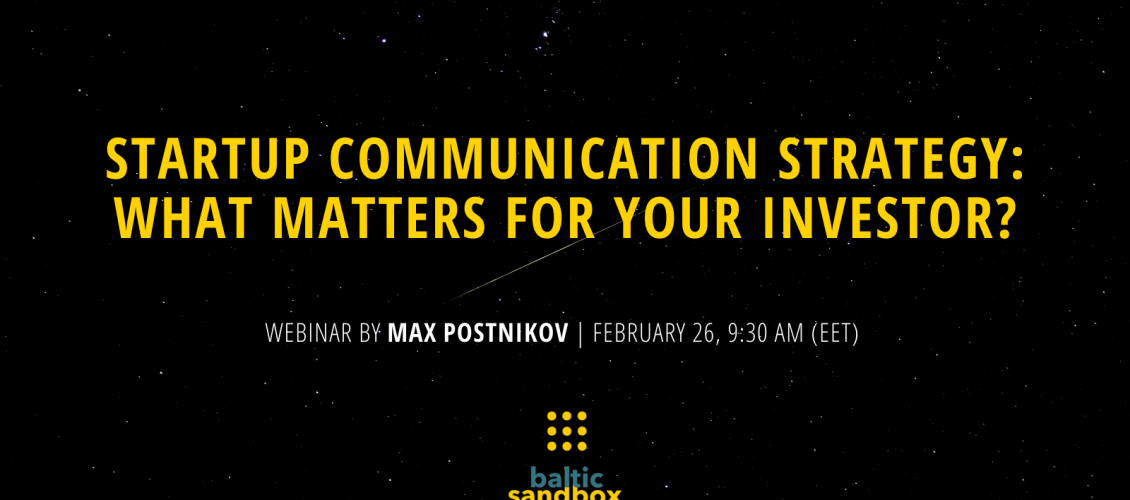 STARTUP COMMUNICATION STRATEGY: WHAT MATTERS FOR YOUR INVESTOR?

WEBINAR BY MAX POSTNIKOV | FEBRUARY 26, 9:30 AM (EET)

baltic
sandbox